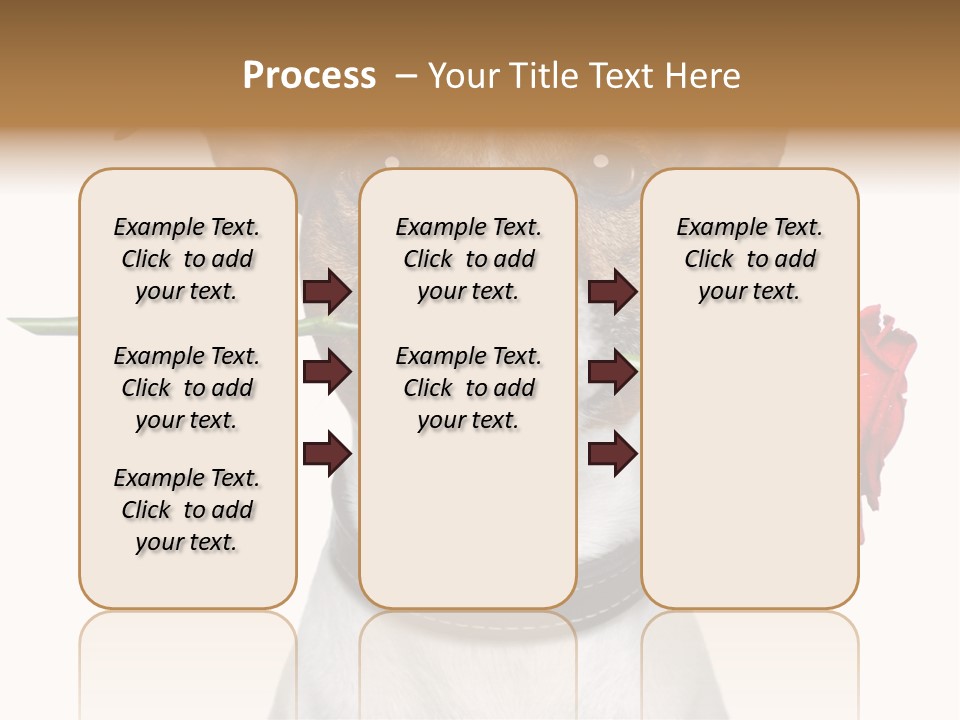 Process – Your Title Text Here

Example Text. Click to add your text.

Example Text. Click to add your text.

Example Text. Click to add your text.

Example Text. Click to add your text.

Example Text. Click to add your text.

Example Text. Click to add your text.